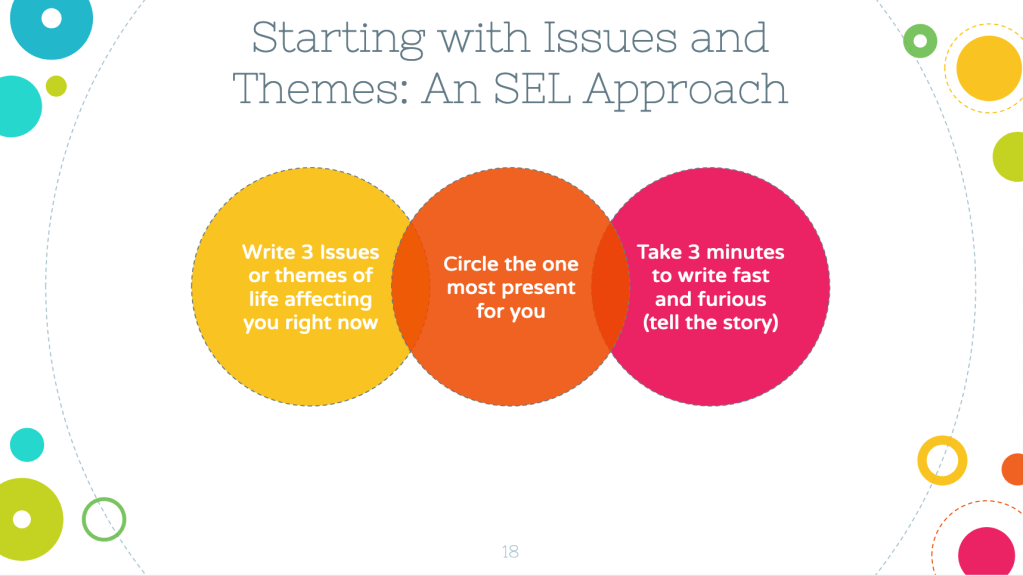 Starting with Issues and Themes: An SEL Approach

Write 3 Issues or themes of life affecting you right now

Circle the one most present for you

Take 3 minutes to write fast and furious (tell the story)

18